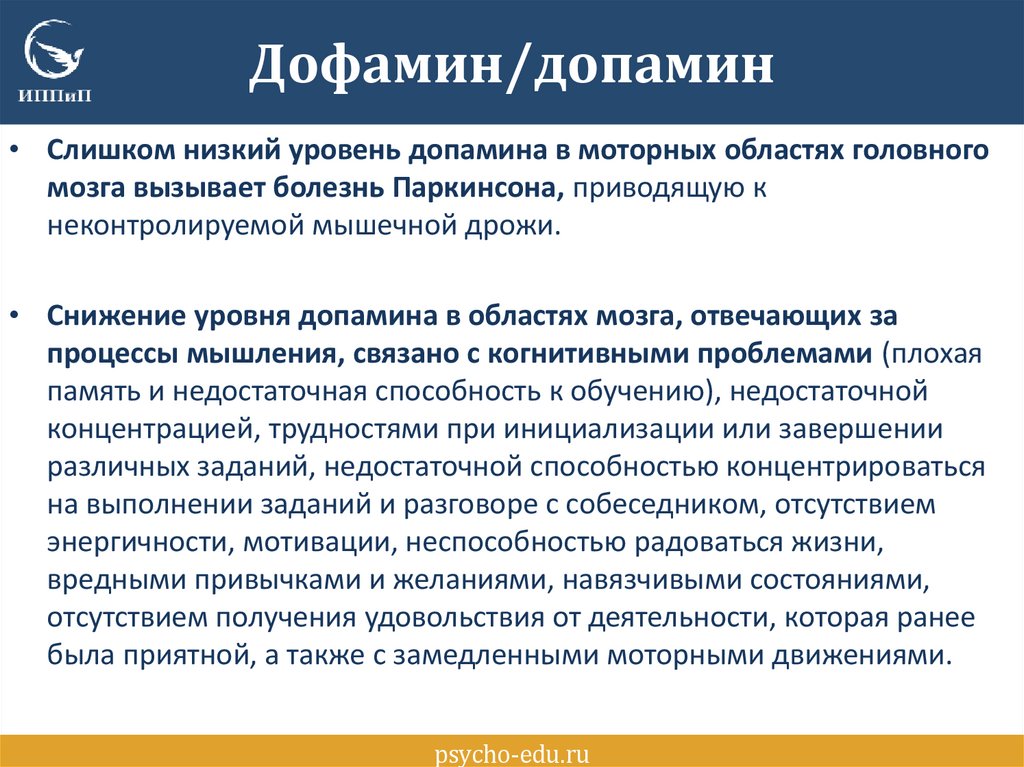 ИППиП

Дофамин/допамин

• Слишком низкий уровень допамина в моторных областях головного мозга вызывает болезнь Паркинсона, приводящую к неконтролируемой мышечной дрожи.

• Снижение уровня допамина в областях мозга, отвечающих за процессы мышления, связано с когнитивными проблемами (плохая память и недостаточная способность к обучению), недостаточной концентрацией, трудностями при инициализации или завершении различных заданий, недостаточной способностью концентрироваться на выполнении заданий и разговоре с собеседником, отсутствием энергичности, мотивации, неспособностью радоваться жизни, вредными привычками и желаниями, навязчивыми состояниями, отсутствием получения удовольствия от деятельности, которая ранее была приятной, а также с замедленными моторными движениями.

psycho-edu.ru